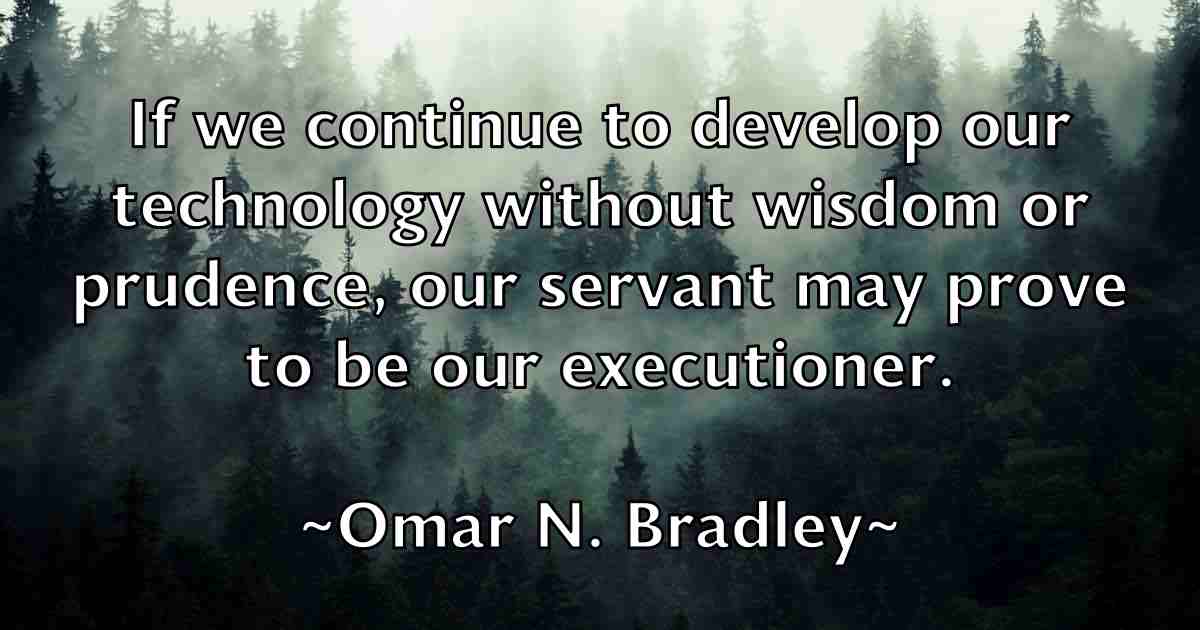 If we continue to develop our technology without wisdom or prudence, our servant may prove to be our executioner.

~Omar N. Bradley~